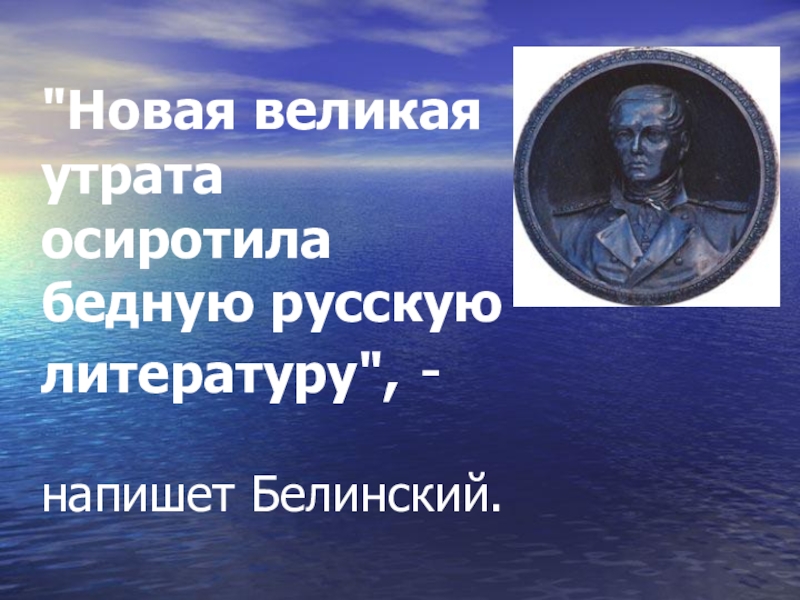 "Новая великая утрата осиротила бедную русскую литературу", -

напишет Белинский.